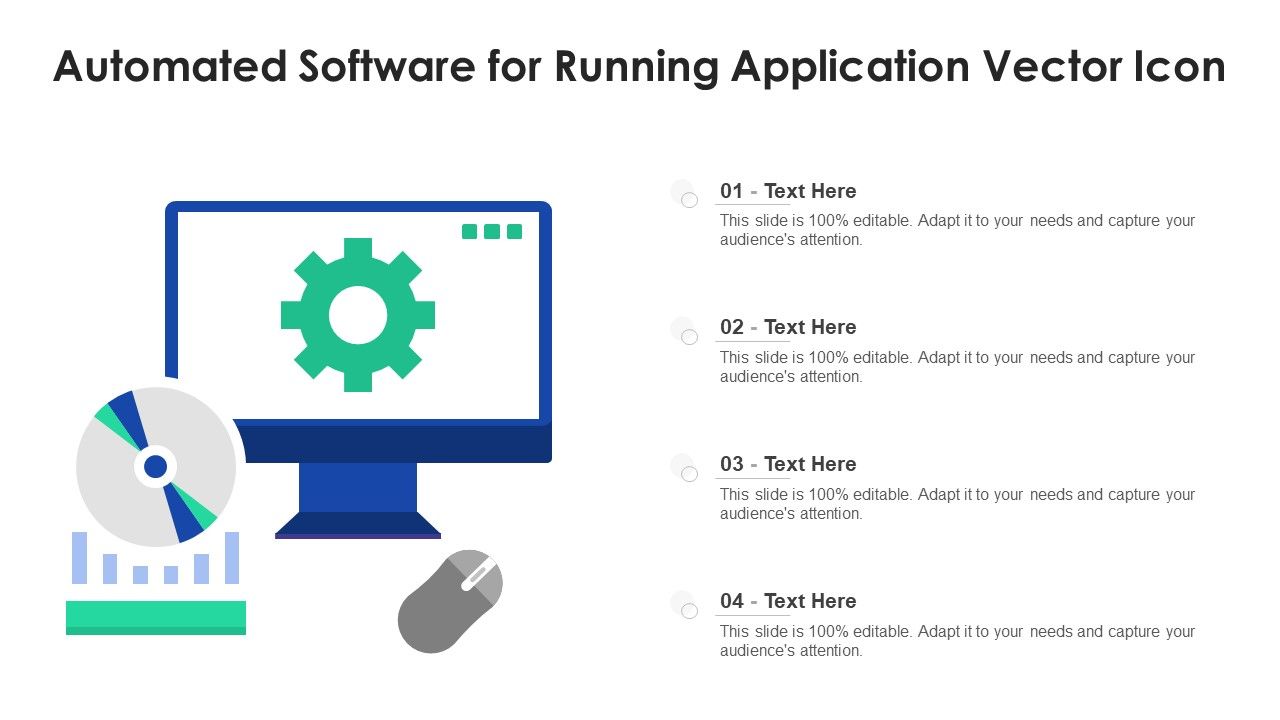 Automated Software for Running Application Vector Icon

01 - Text Here
This slide is 100% editable. Adapt it to your needs and capture your audience's attention.

02 - Text Here
This slide is 100% editable. Adapt it to your needs and capture your audience's attention.

03 - Text Here
This slide is 100% editable. Adapt it to your needs and capture your audience's attention.

04 - Text Here
This slide is 100% editable. Adapt it to your needs and capture your audience's attention.